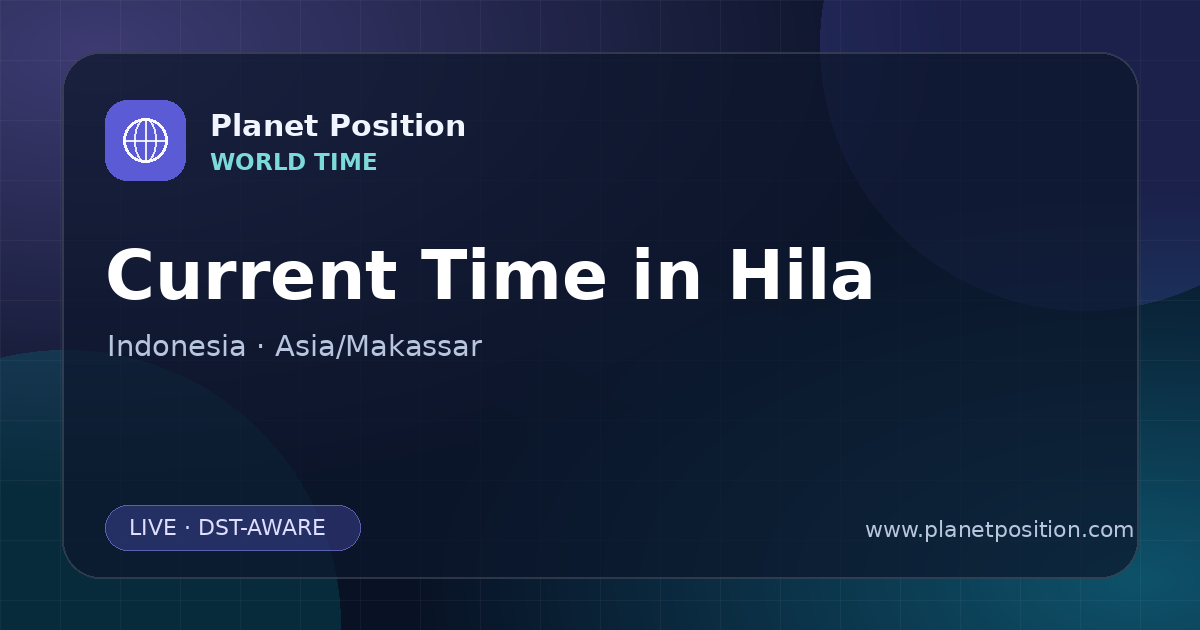 Planet Position
WORLD TIME

Current Time in Hila

Indonesia · Asia/Makassar

LIVE · DST-AWARE

www.planetposition.com